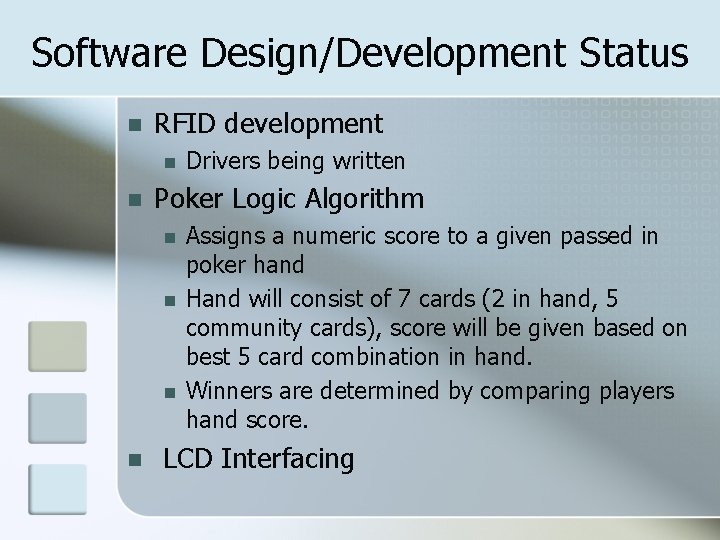 Software Design/Development Status

- RFID development
  - Drivers being written
- Poker Logic Algorithm
  - Assigns a numeric score to a given passed in poker hand
  - Hand will consist of 7 cards (2 in hand, 5 community cards), score will be given based on best 5 card combination in hand.
  - Winners are determined by comparing players hand score.
- LCD Interfacing